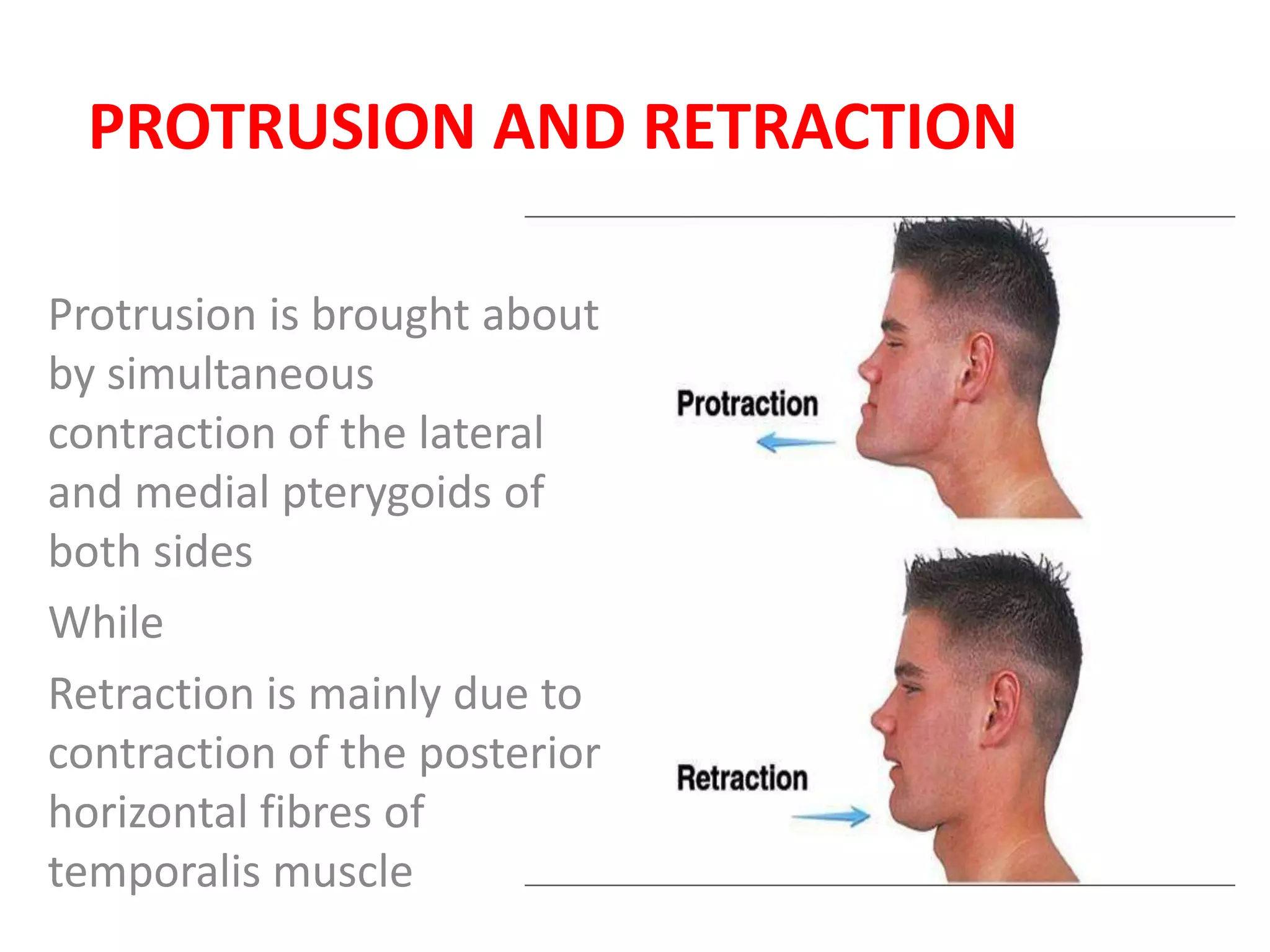 PROTRUSION AND RETRACTION

Protrusion is brought about by simultaneous contraction of the lateral and medial pterygoids of both sides

While

Retraction is mainly due to contraction of the posterior horizontal fibres of temporalis muscle

Protraction

Retraction